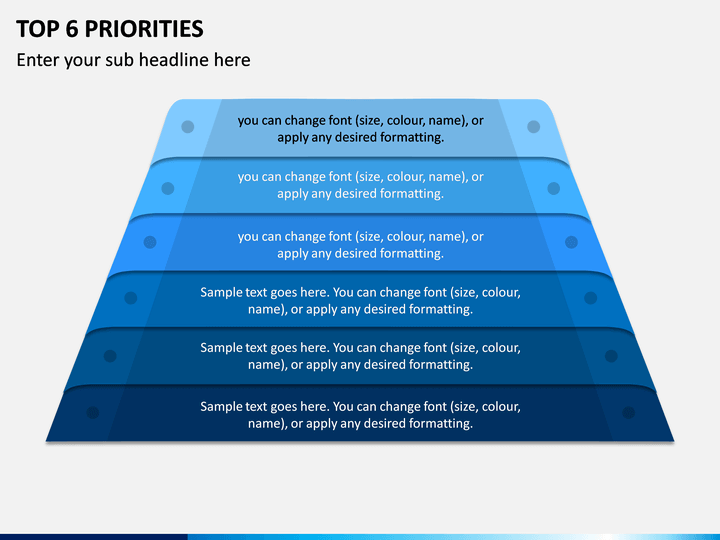 TOP 6 PRIORITIES
Enter your sub headline here

you can change font (size, colour, name), or apply any desired formatting.

you can change font (size, colour, name), or apply any desired formatting.

you can change font (size, colour, name), or apply any desired formatting.

Sample text goes here. You can change font (size, colour, name), or apply any desired formatting.

Sample text goes here. You can change font (size, colour, name), or apply any desired formatting.

Sample text goes here. You can change font (size, colour, name), or apply any desired formatting.